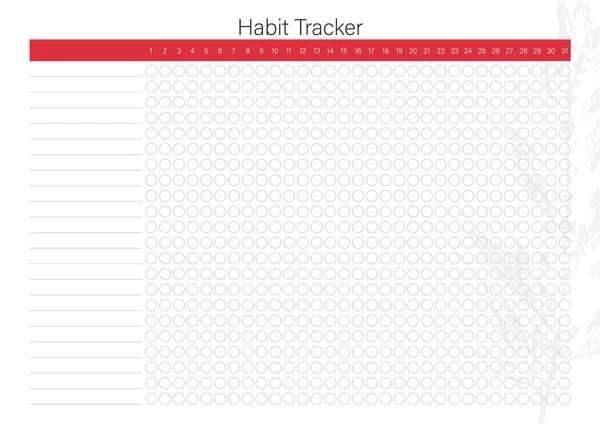 Habit Tracker

1 2 3 4 5 6 7 8 9 10 11 12 13 14 15 16 17 18 19 20 21 22 23 24 25 26 27 28 29 30 31